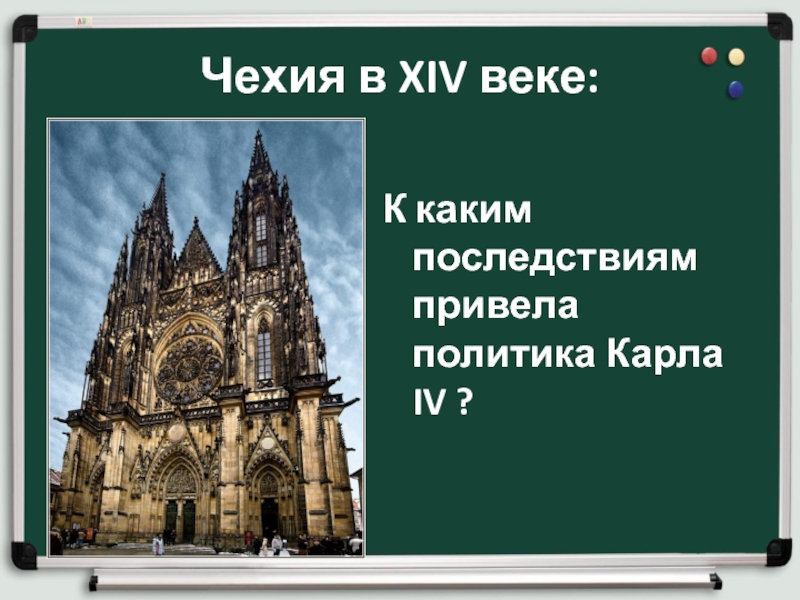 Чехия в XIV веке:

К каким последствиям привела политика Карла IV ?